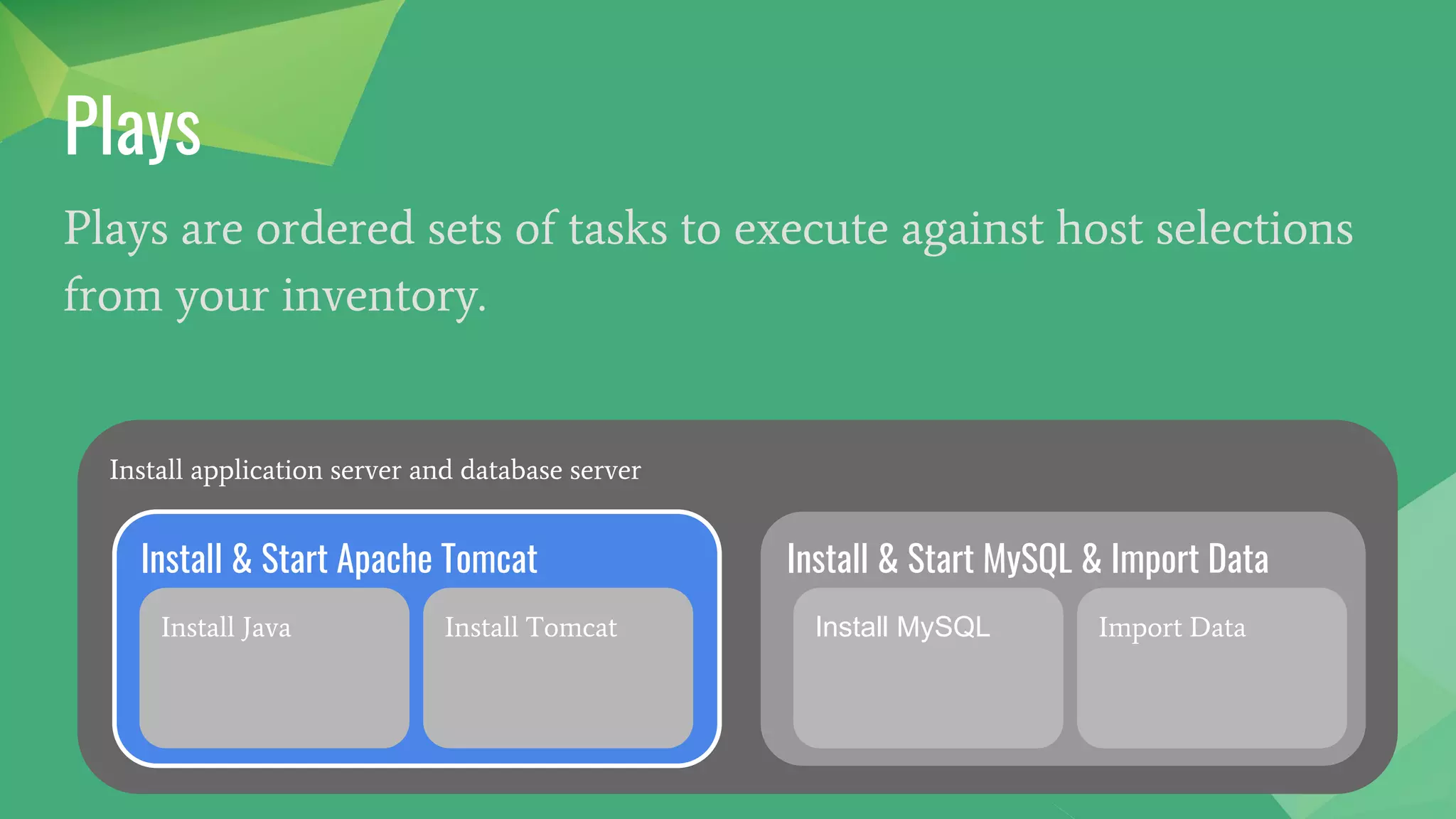 Plays

Plays are ordered sets of tasks to execute against host selections from your inventory.

Install application server and database server

Install & Start Apache Tomcat

Install Java

Install Tomcat

Install & Start MySQL & Import Data

Install MySQL

Import Data